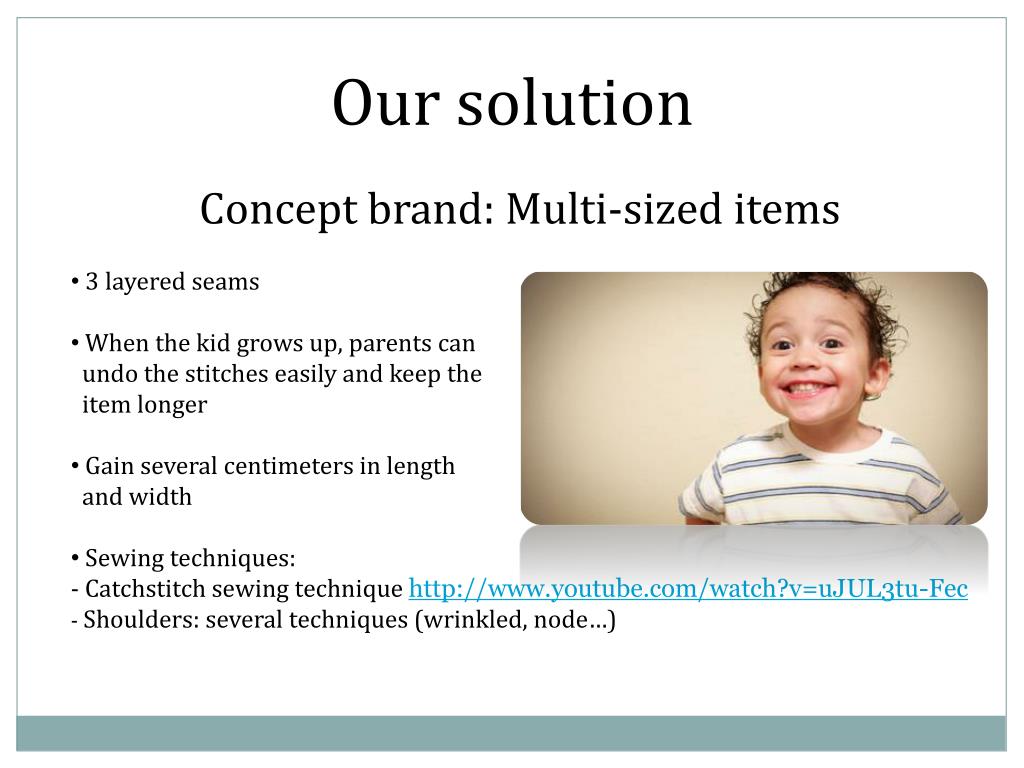 Our solution

Concept brand: Multi-sized items

• 3 layered seams

• When the kid grows up, parents can undo the stitches easily and keep the item longer

• Gain several centimeters in length and width

• Sewing techniques:
- Catchstitch sewing technique http://www.youtube.com/watch?v=uJUL3tu-Fec
- Shoulders: several techniques (wrinkled, node…)